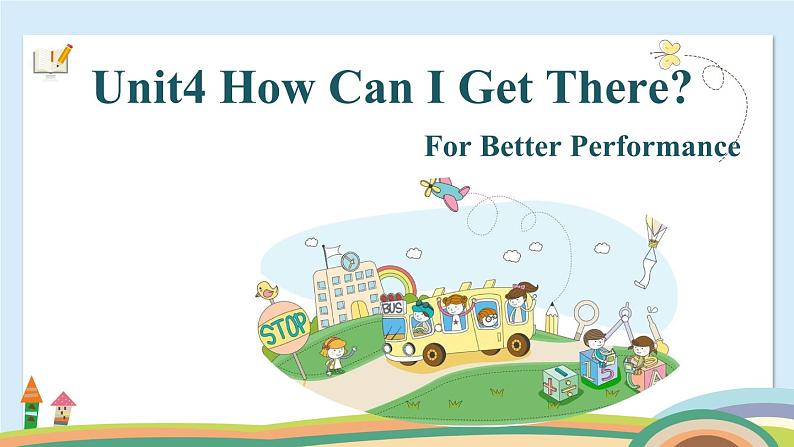 Unit4 How Can I Get There?

For Better Performance

STOP

BUS